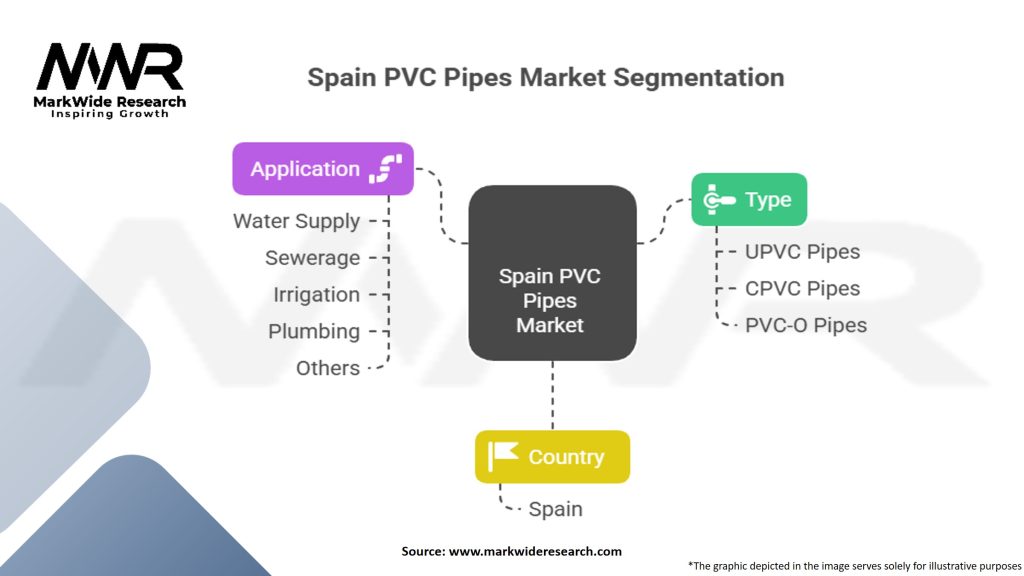 MWR
MarkWide Research
Inspiring Growth

Spain PVC Pipes Market Segmentation

Application

Water Supply
Sewerage
Irrigation
Plumbing
Others

Spain PVC Pipes Market

Type

UPVC Pipes
CPVC Pipes
PVC-O Pipes

Country

Spain

Source: www.markwideresearch.com

*The graphic depicted in the image serves solely for illustrative purposes